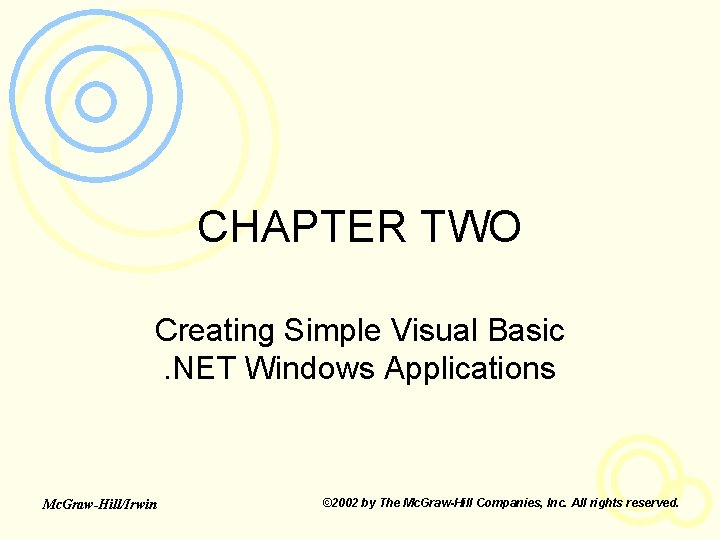 CHAPTER TWO

Creating Simple Visual Basic .NET Windows Applications

McGraw-Hill/Irwin

©2002 by The McGraw-Hill Companies, Inc. All rights reserved.